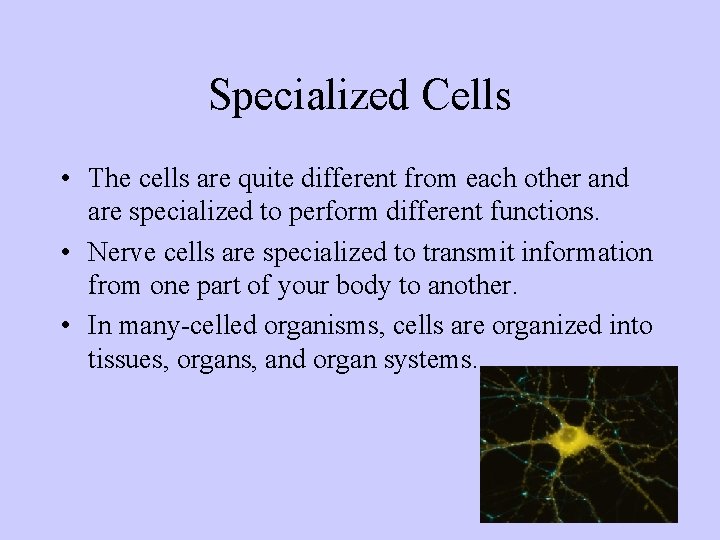 Specialized Cells

• The cells are quite different from each other and are specialized to perform different functions.

• Nerve cells are specialized to transmit information from one part of your body to another.

• In many-celled organisms, cells are organized into tissues, organs, and organ systems.